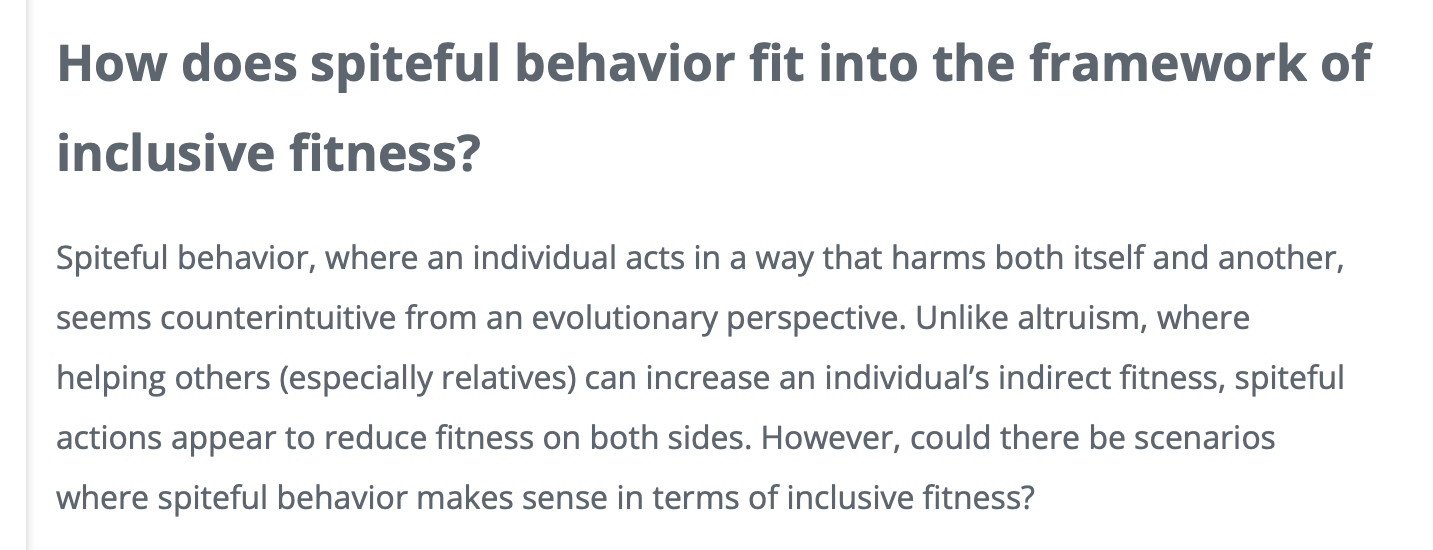 How does spiteful behavior fit into the framework of inclusive fitness?

Spiteful behavior, where an individual acts in a way that harms both itself and another, seems counterintuitive from an evolutionary perspective. Unlike altruism, where helping others (especially relatives) can increase an individual’s indirect fitness, spiteful actions appear to reduce fitness on both sides. However, could there be scenarios where spiteful behavior makes sense in terms of inclusive fitness?